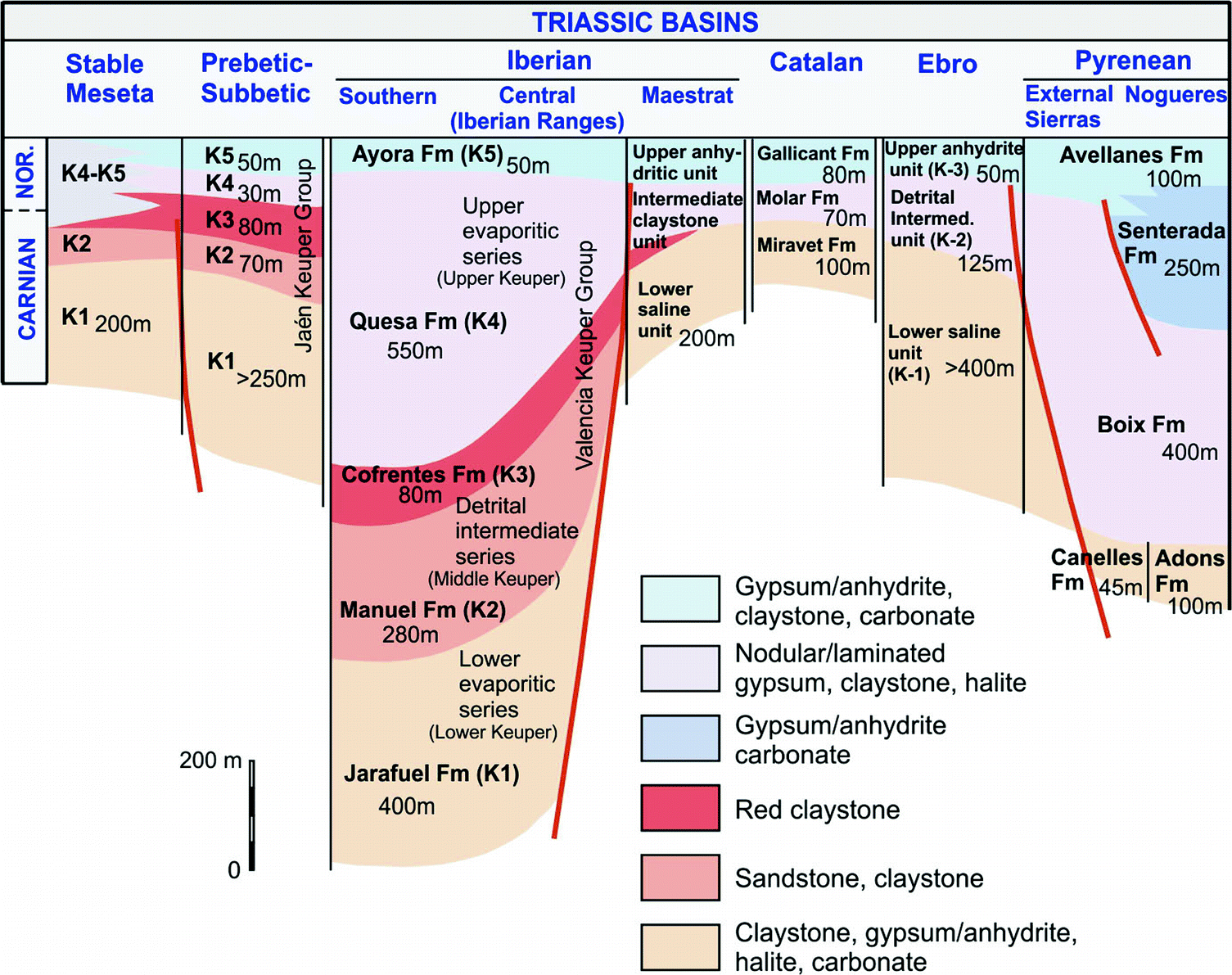 TRIASSIC BASINS

Stable Meseta

Prebetic-Subbetic

Iberian

Southern

Central (Iberian Ranges)

Maestrat

Catalan

Ebro

Pyrenean

External Sierras

Nogueres

NOR.

CARNIAN

K4-K5

K2

K1 200m

K5 50m

K4 30m

K3 80m

K2 70m

K1 >250m

Jaén Keuper Group

Ayora Fm (K5) 50m

Upper evaporitic series (Upper Keuper)

Quesa Fm (K4) 550m

Cofrentes Fm (K3) 80m

Detrital intermediate series (Middle Keuper)

Manuel Fm (K2) 280m

Lower evaporitic series (Lower Keuper)

Jarafuel Fm (K1) 400m

Valencia Keuper Group

Upper anhydritic unit

Intermediate claystone unit

Lower saline unit 200m

Gallicant Fm 80m

Molar Fm 70m

Miravet Fm 100m

Upper anhydrite unit (K-3) 50m

Detrital Intermed. unit (K-2) 125m

Lower saline unit (K-1) >400m

Avellanes Fm 100m

Senterada Fm 250m

Boix Fm 400m

Canelles Fm 45m

Adons Fm 100m

200 m

0

Gypsum/anhydrite, claystone, carbonate

Nodular/laminated gypsum, claystone, halite

Gypsum/anhydrite carbonate

Red claystone

Sandstone, claystone

Claystone, gypsum/anhydrite, halite, carbonate